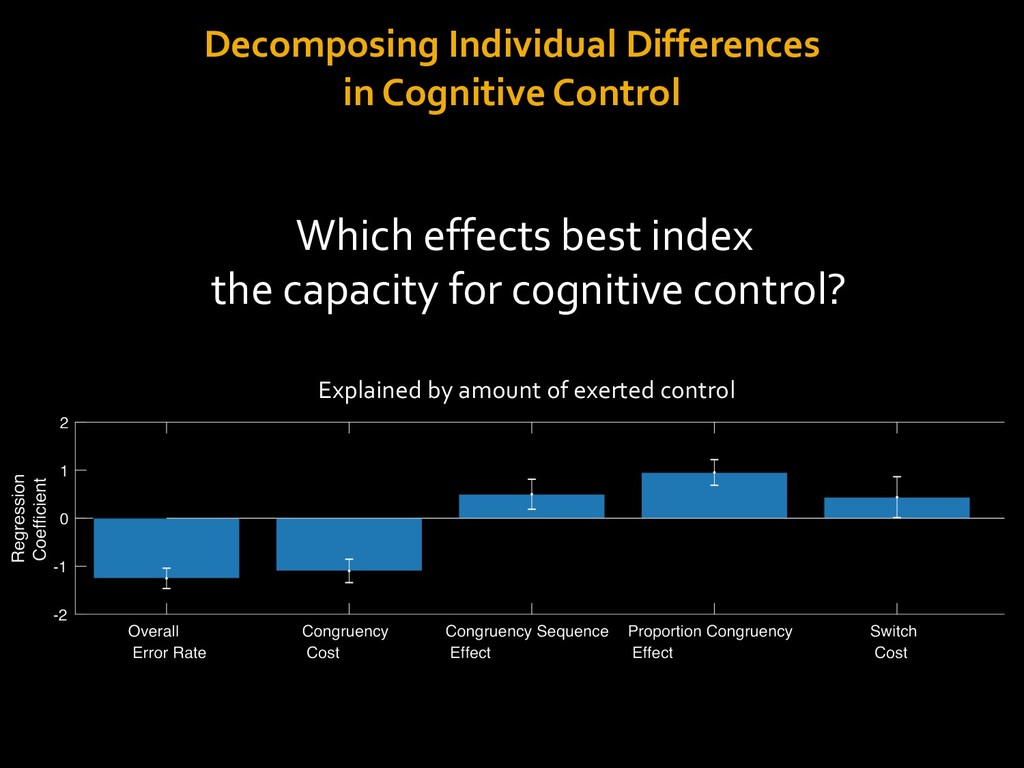 Decomposing Individual Differences in Cognitive Control

Which effects best index the capacity for cognitive control?

Explained by amount of exerted control

Regression Coefficient

2
1
0
-1
-2

Overall Error Rate
Congruency Cost
Congruency Sequence Effect
Proportion Congruency Effect
Switch Cost